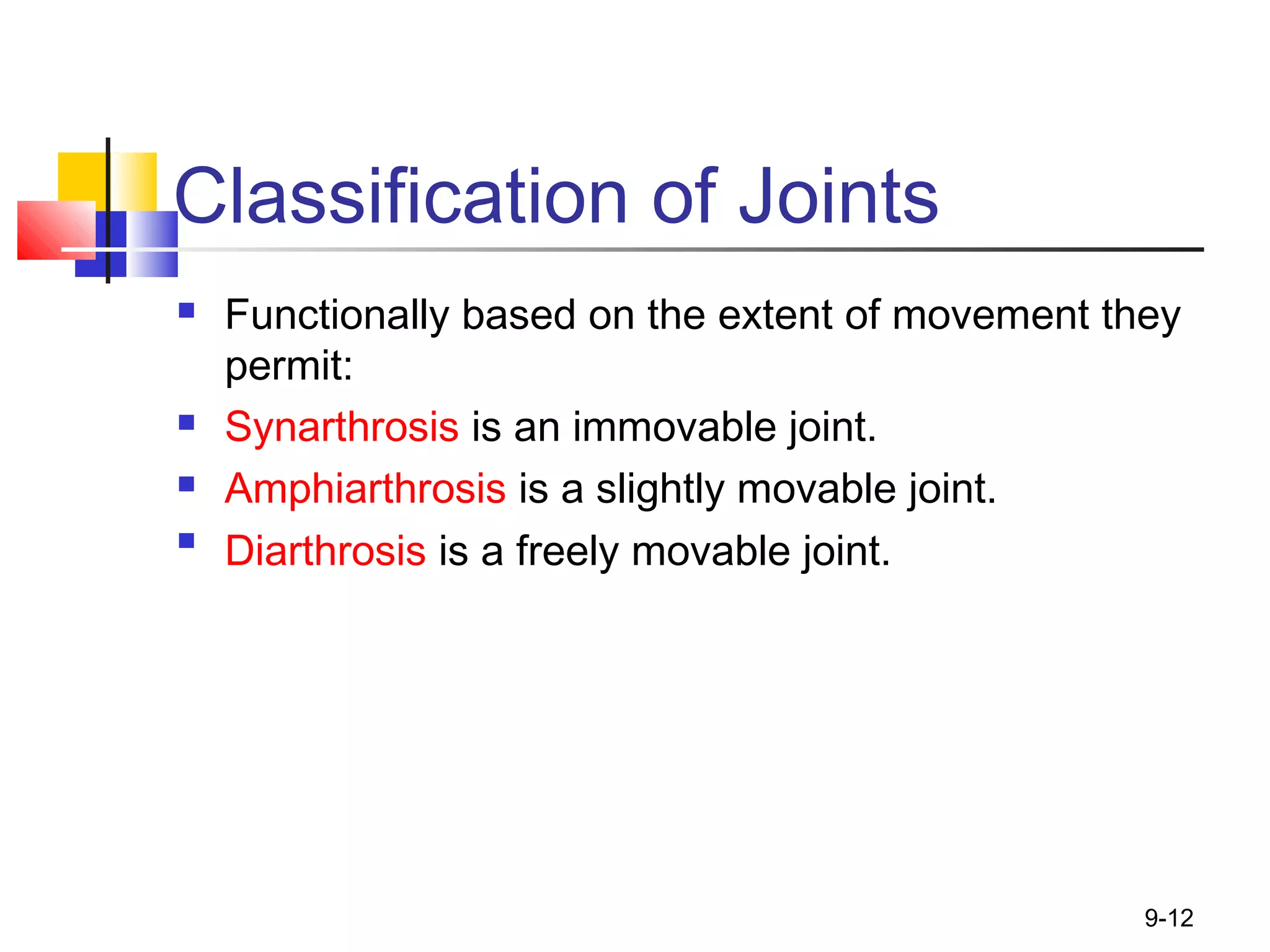 Classification of Joints

- Functionally based on the extent of movement they permit:
- Synarthrosis is an immovable joint.
- Amphiarthrosis is a slightly movable joint.
- Diarthrosis is a freely movable joint.

9-12